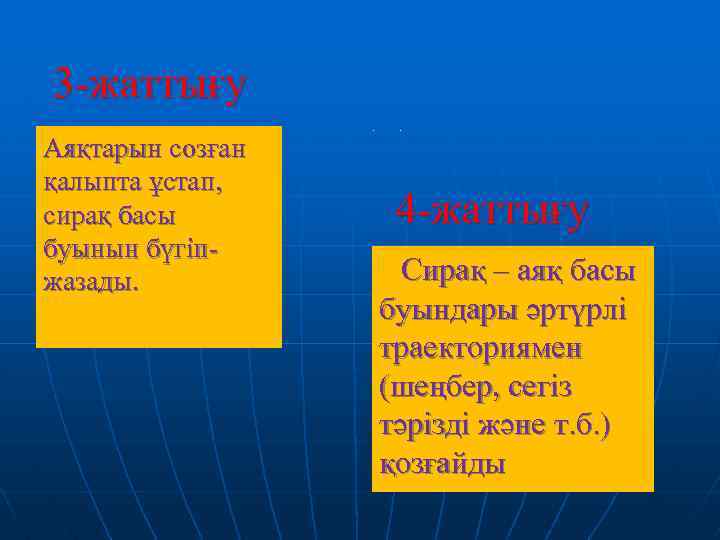 3-жаттығу

Аяқтарын созған қалыпта ұстап, сирақ басы буынын бүгіп-жазады.

4-жаттығу

Сирақ – аяқ басы буындары әртүрлі траекториямен (шеңбер, сегіз тәрізді және т.б.) қозғайды